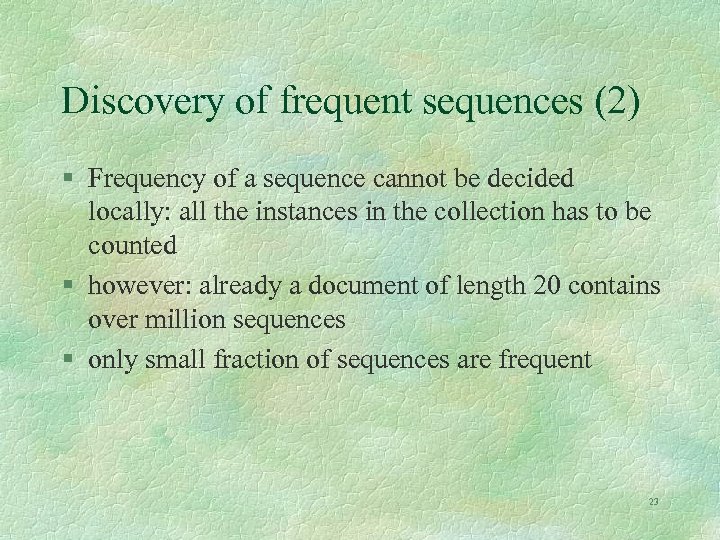 Discovery of frequent sequences (2)

§ Frequency of a sequence cannot be decided locally: all the instances in the collection has to be counted

§ however: already a document of length 20 contains over million sequences

§ only small fraction of sequences are frequent

23